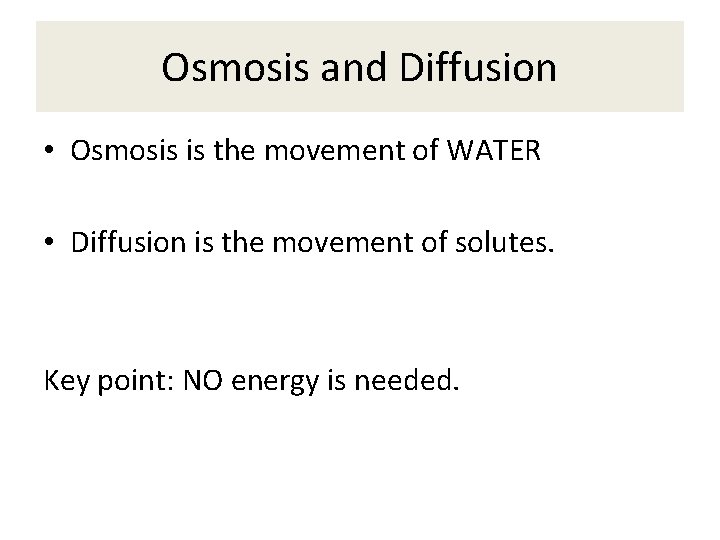 Osmosis and Diffusion

• Osmosis is the movement of WATER

• Diffusion is the movement of solutes.

Key point: NO energy is needed.